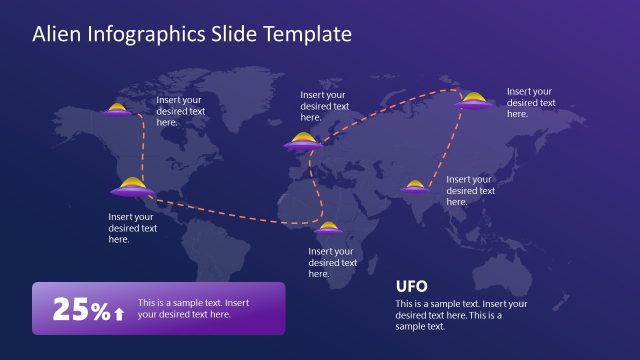 Alien Infographics Slide Template

Insert your desired text here.

Insert your desired text here.

Insert your desired text here.

Insert your desired text here.

Insert your desired text here.

Insert your desired text here.

25%

This is a sample text. Insert your desired text here.

UFO

This is a sample text. Insert your desired text here. This is a sample text.